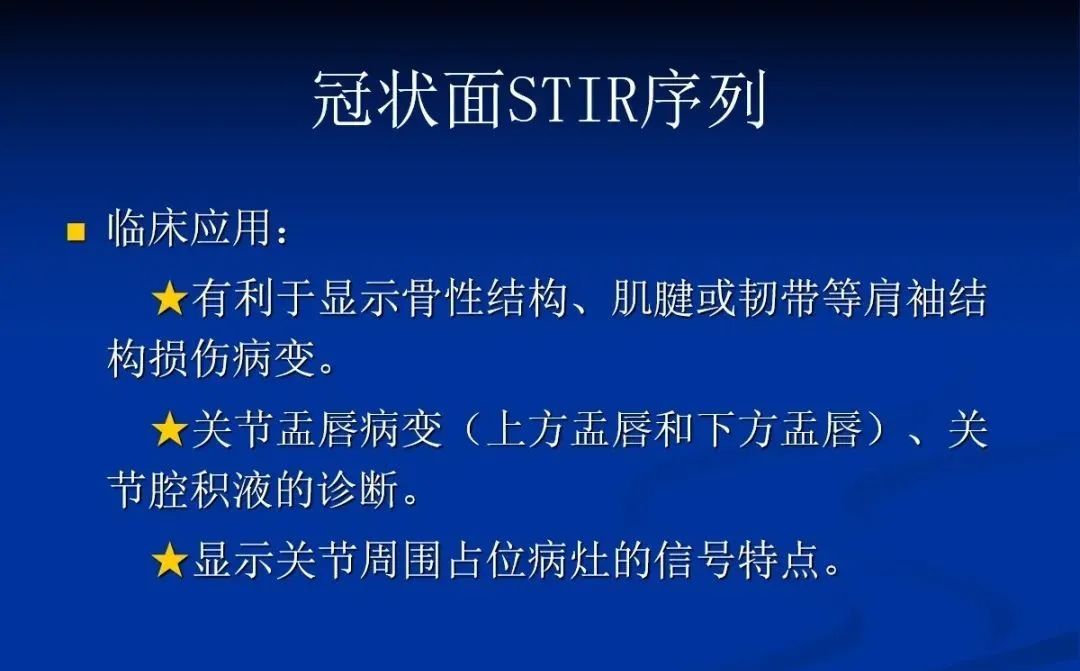 冠状面STIR序列

■ 临床应用：

★有利于显示骨性结构、肌腱或韧带等肩袖结构损伤病变。

★关节盂唇病变（上方盂唇和下方盂唇）、关节腔积液的诊断。

★显示关节周围占位病灶的信号特点。